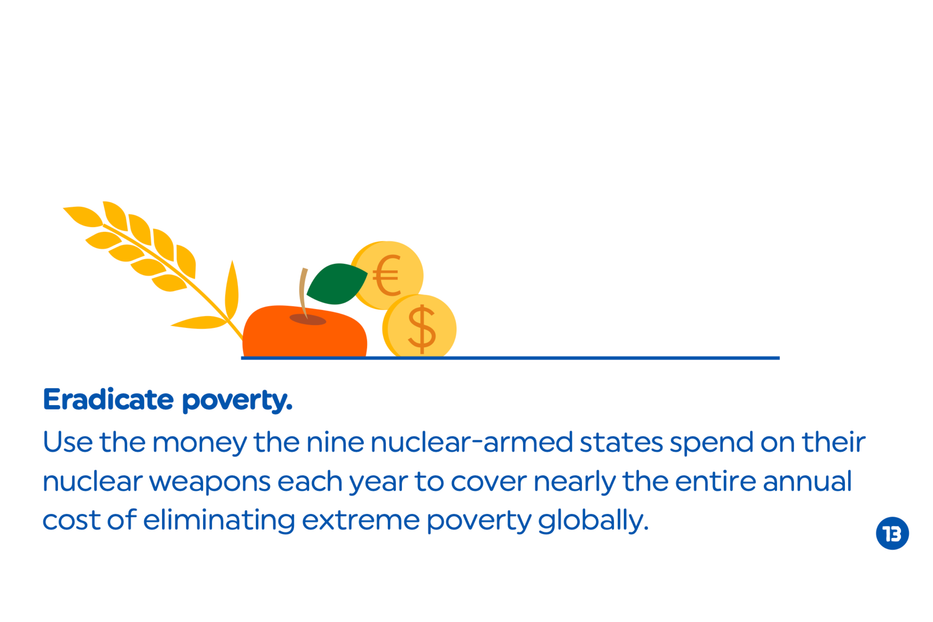 €
$

Eradicate poverty.
Use the money the nine nuclear-armed states spend on their nuclear weapons each year to cover nearly the entire annual cost of eliminating extreme poverty globally.

13